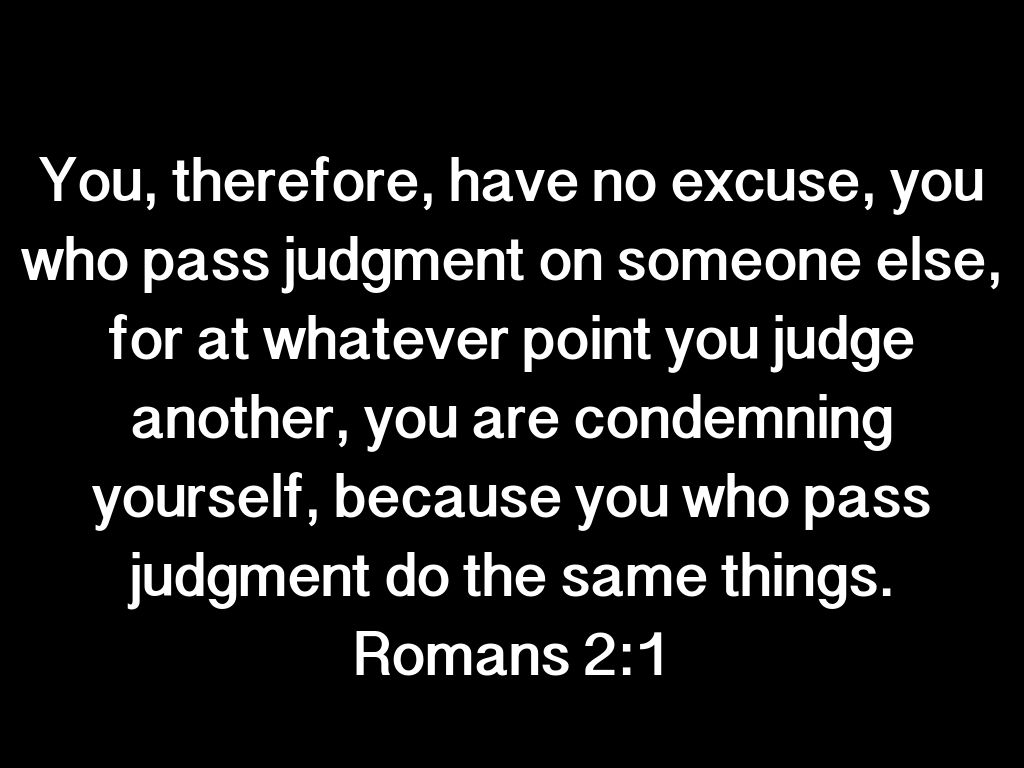 You, therefore, have no excuse, you who pass judgment on someone else, for at whatever point you judge another, you are condemning yourself, because you who pass judgment do the same things.
Romans 2:1